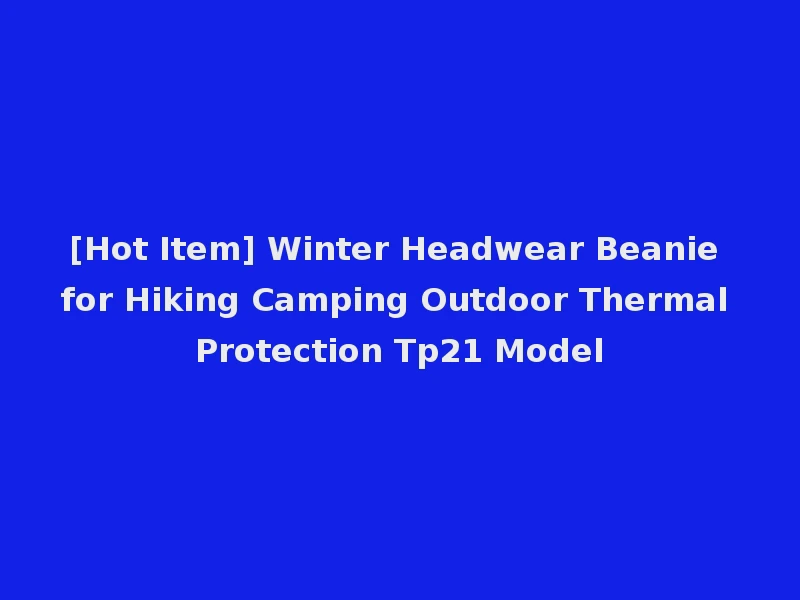 [Hot Item] Winter Headwear Beanie for Hiking Camping Outdoor Thermal Protection Tp21 Model